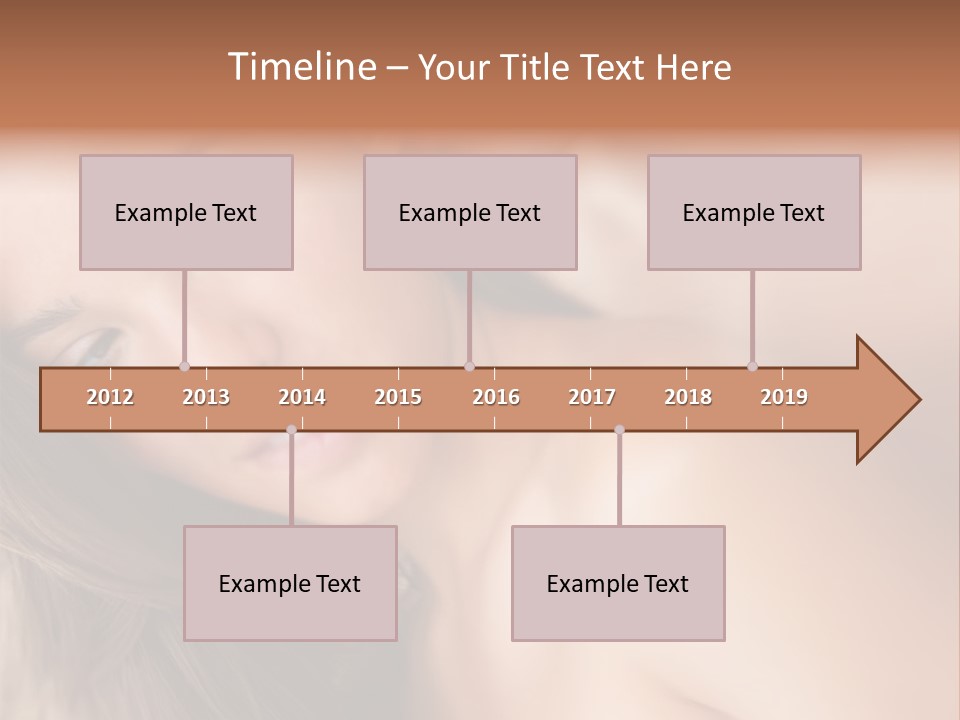 Timeline – Your Title Text Here

Example Text

Example Text

Example Text

2012 2013 2014 2015 2016 2017 2018 2019

Example Text

Example Text